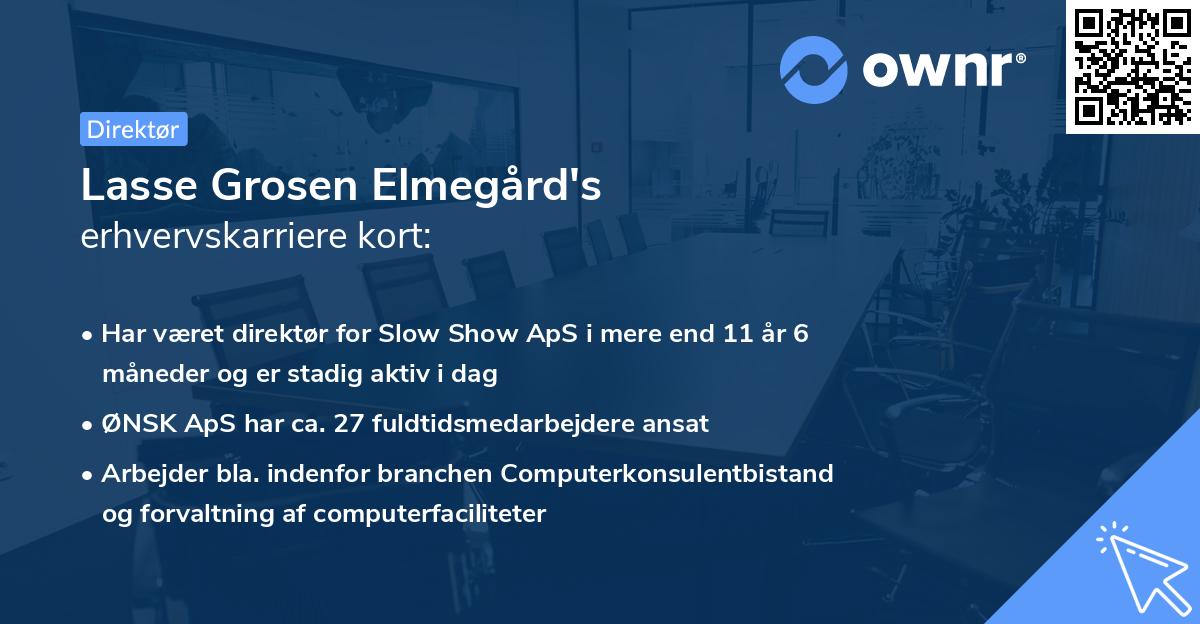 ownr®

Direktør

Lasse Grosen Elmegård's
erhvervskarriere kort:

• Har været direktør for Slow Show ApS i mere end 11 år 6 måneder og er stadig aktiv i dag

• ØNSK ApS har ca. 27 fuldtidsmedarbejdere ansat

• Arbejder bla. indenfor branchen Computerkonsulentbistand og forvaltning af computerfaciliteter